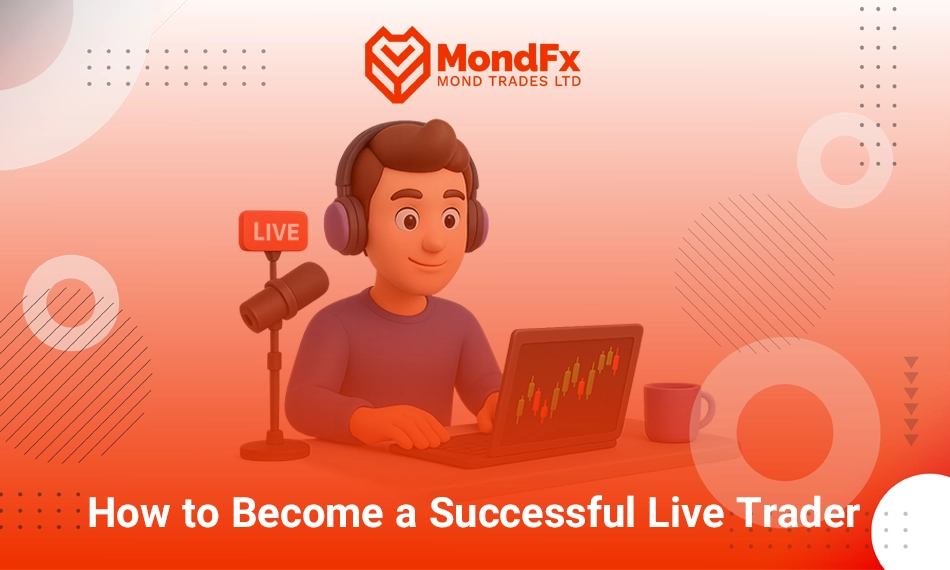 MondFx
MOND TRADES LTD

LIVE

How to Become a Successful Live Trader